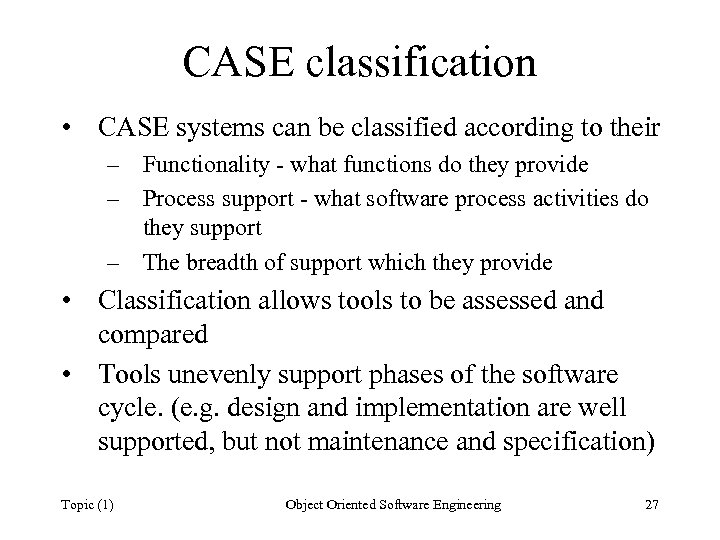 CASE classification

• CASE systems can be classified according to their
– Functionality - what functions do they provide
– Process support - what software process activities do they support
– The breadth of support which they provide
• Classification allows tools to be assessed and compared
• Tools unevenly support phases of the software cycle. (e.g. design and implementation are well supported, but not maintenance and specification)

Topic (1)

Object Oriented Software Engineering

27